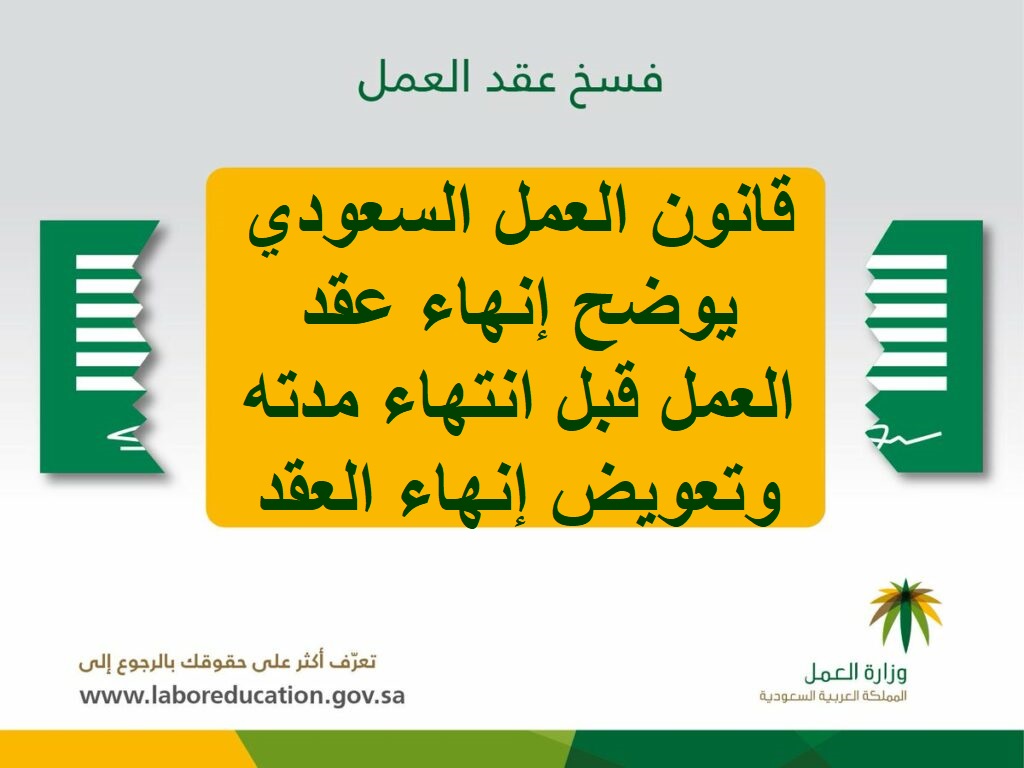 فسخ عقد العمل

قانون العمل السعودي يوضح إنهاء عقد العمل قبل انتهاء مدته وتعويض إنهاء العقد

تعرّف أكثر على حقوقك بالرجوع إلى
www.laboreducation.gov.sa

وزارة العمل
المملكة العربية السعودية